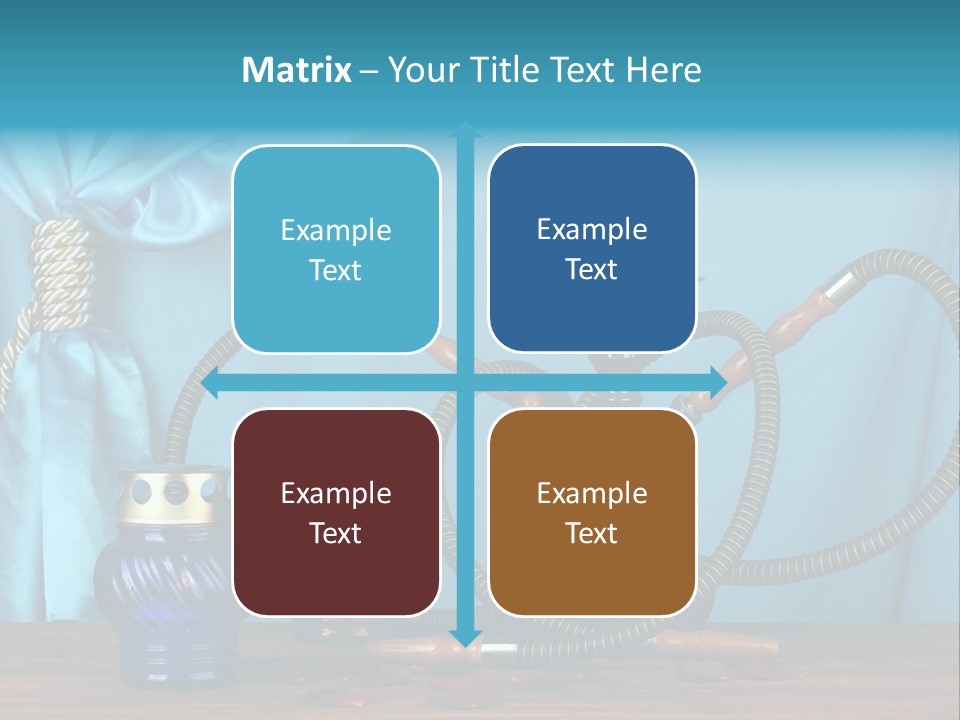 Matrix – Your Title Text Here

Example Text

Example Text

Example Text

Example Text